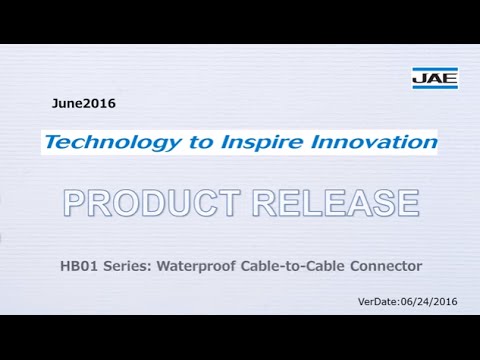 JAE

June2016

Technology to Inspire Innovation

PRODUCT RELEASE

HB01 Series: Waterproof Cable-to-Cable Connector

VerDate:06/24/2016